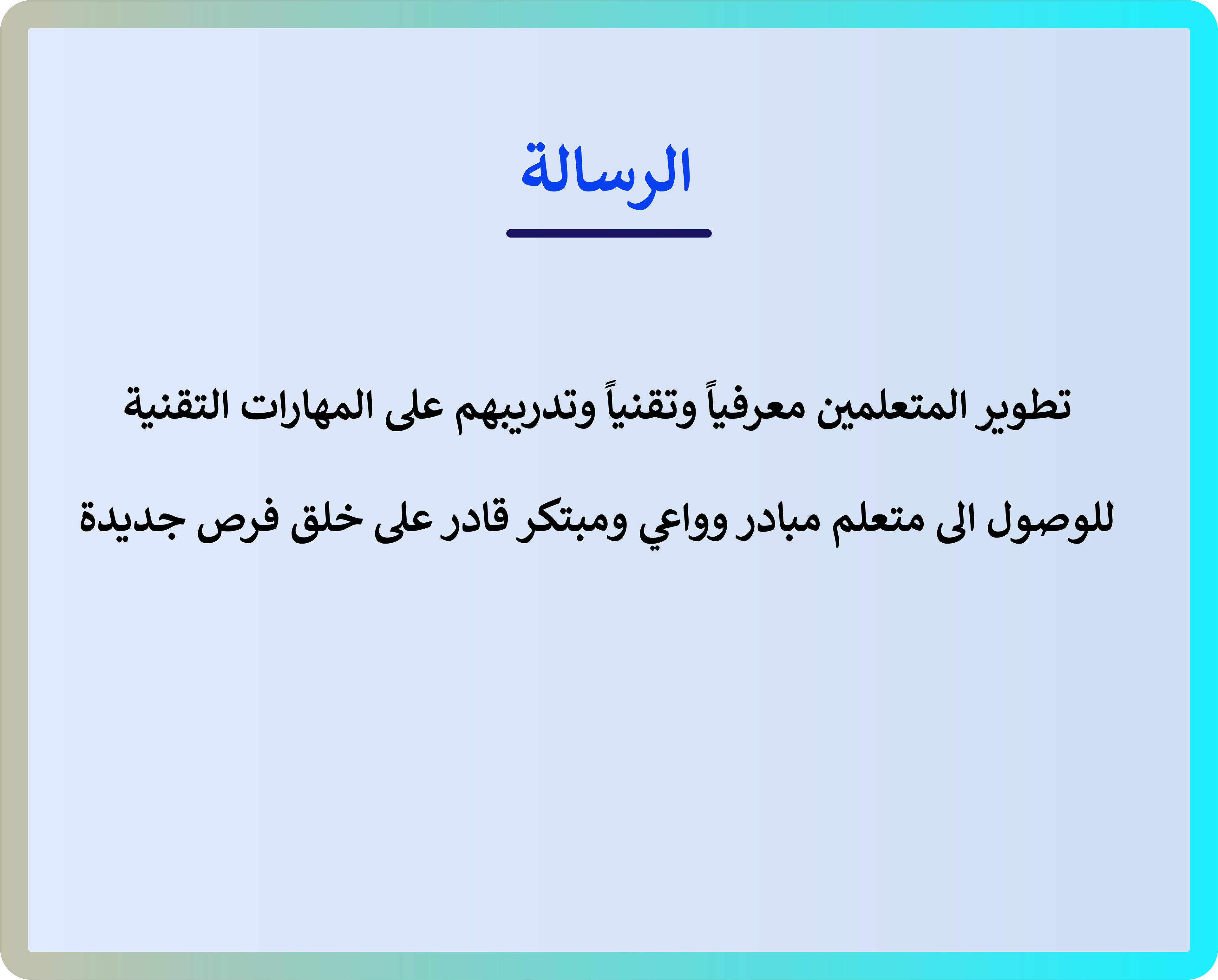 الرسالة

تطوير المتعلمين معرفياً وتقنياً وتدريبهم على المهارات التقنية

للوصول الى متعلم مبادر وواعي ومبتكر قادر على خلق فرص جديدة